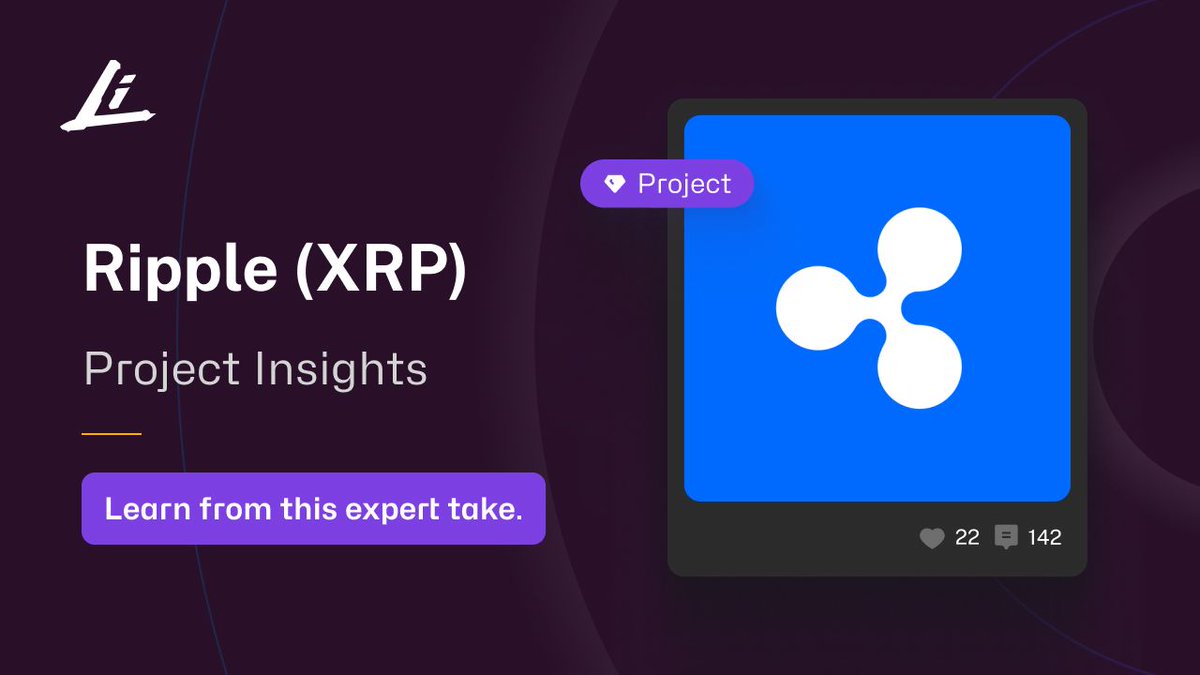 Li

Ripple (XRP)

Project Insights

Learn from this expert take.

Project

22 142